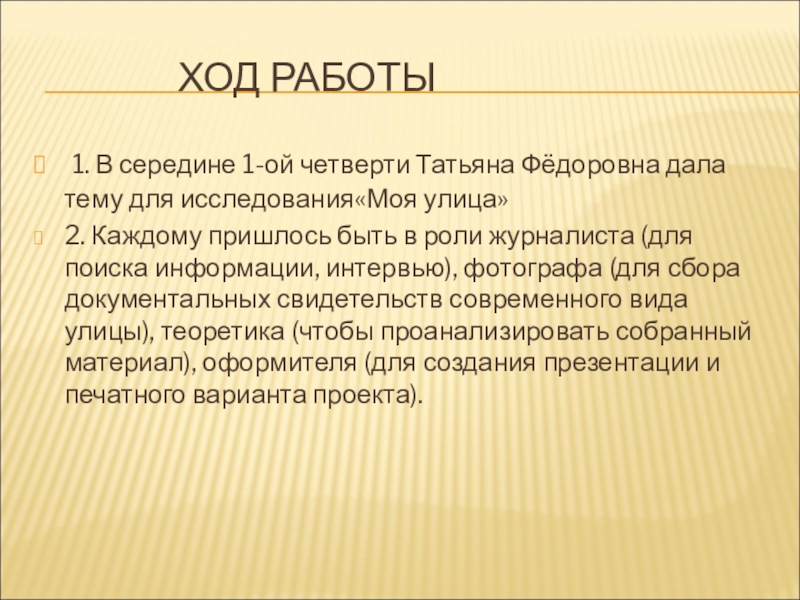 ХОД РАБОТЫ

1. В середине 1-ой четверти Татьяна Фёдоровна дала тему для исследования«Моя улица»

2. Каждому пришлось быть в роли журналиста (для поиска информации, интервью), фотографа (для сбора документальных свидетельств современного вида улицы), теоретика (чтобы проанализировать собранный материал), оформителя (для создания презентации и печатного варианта проекта).